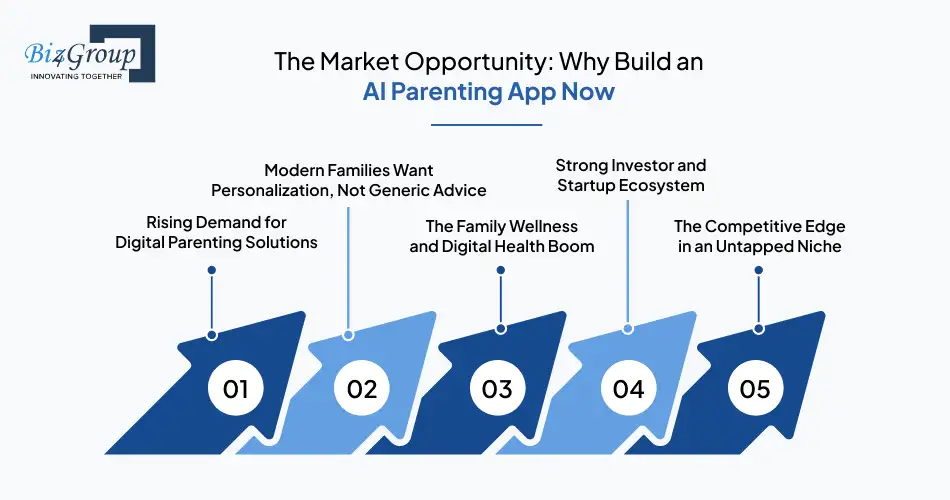 Biz4Group
INNOVATING TOGETHER

The Market Opportunity: Why Build an AI Parenting App Now

Rising Demand for Digital Parenting Solutions

Modern Families Want Personalization, Not Generic Advice

The Family Wellness and Digital Health Boom

Strong Investor and Startup Ecosystem

The Competitive Edge in an Untapped Niche

01

02

03

04

05